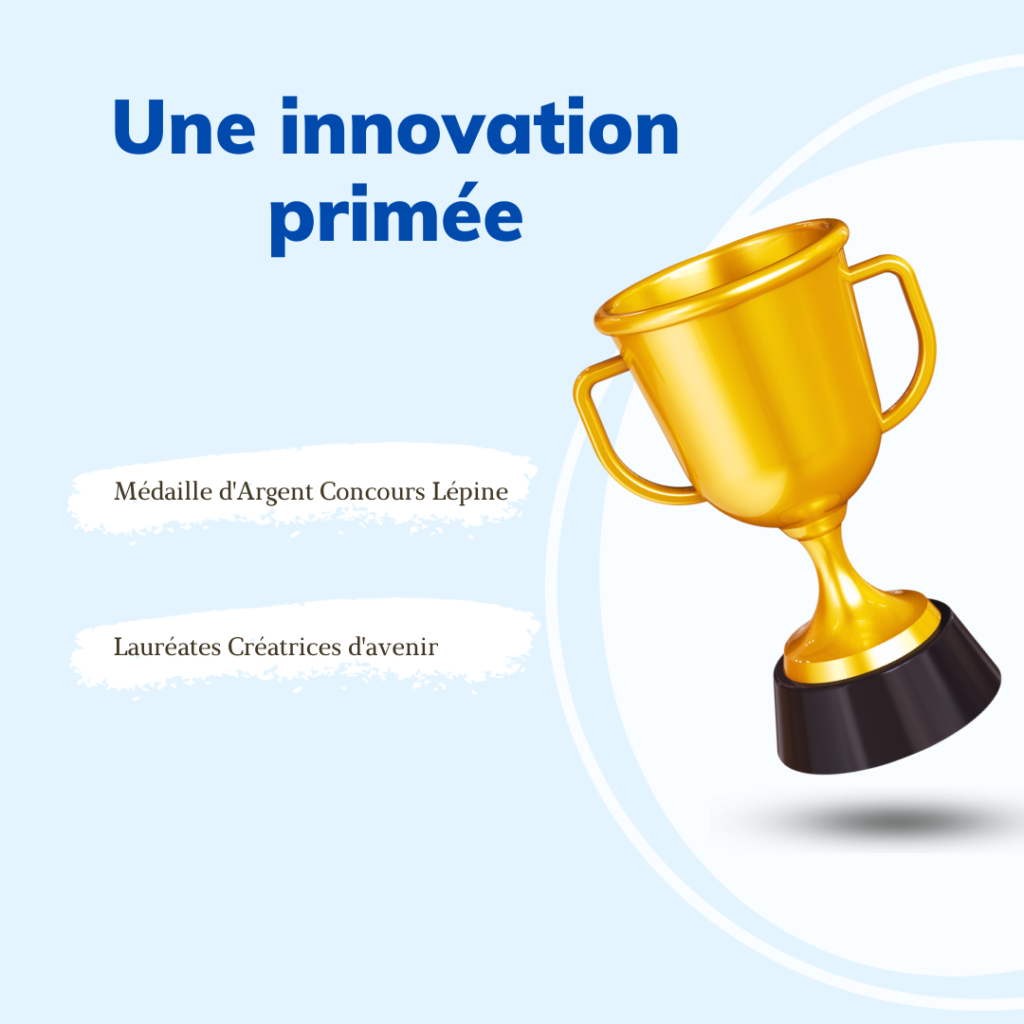 Une innovation primée

Médaille d'Argent Concours Lépine

Lauréates Créatrices d'avenir